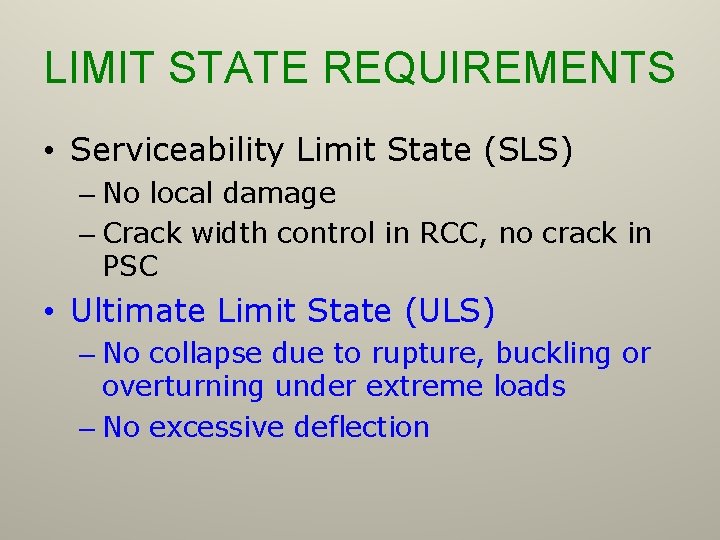 LIMIT STATE REQUIREMENTS

• Serviceability Limit State (SLS)
– No local damage
– Crack width control in RCC, no crack in PSC

• Ultimate Limit State (ULS)
– No collapse due to rupture, buckling or overturning under extreme loads
– No excessive deflection